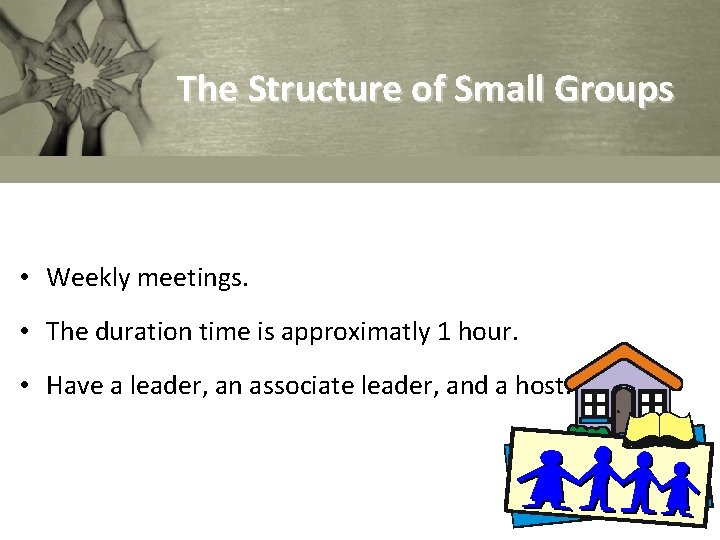 The Structure of Small Groups

• Weekly meetings.

• The duration time is approximatly 1 hour.

• Have a leader, an associate leader, and a host.